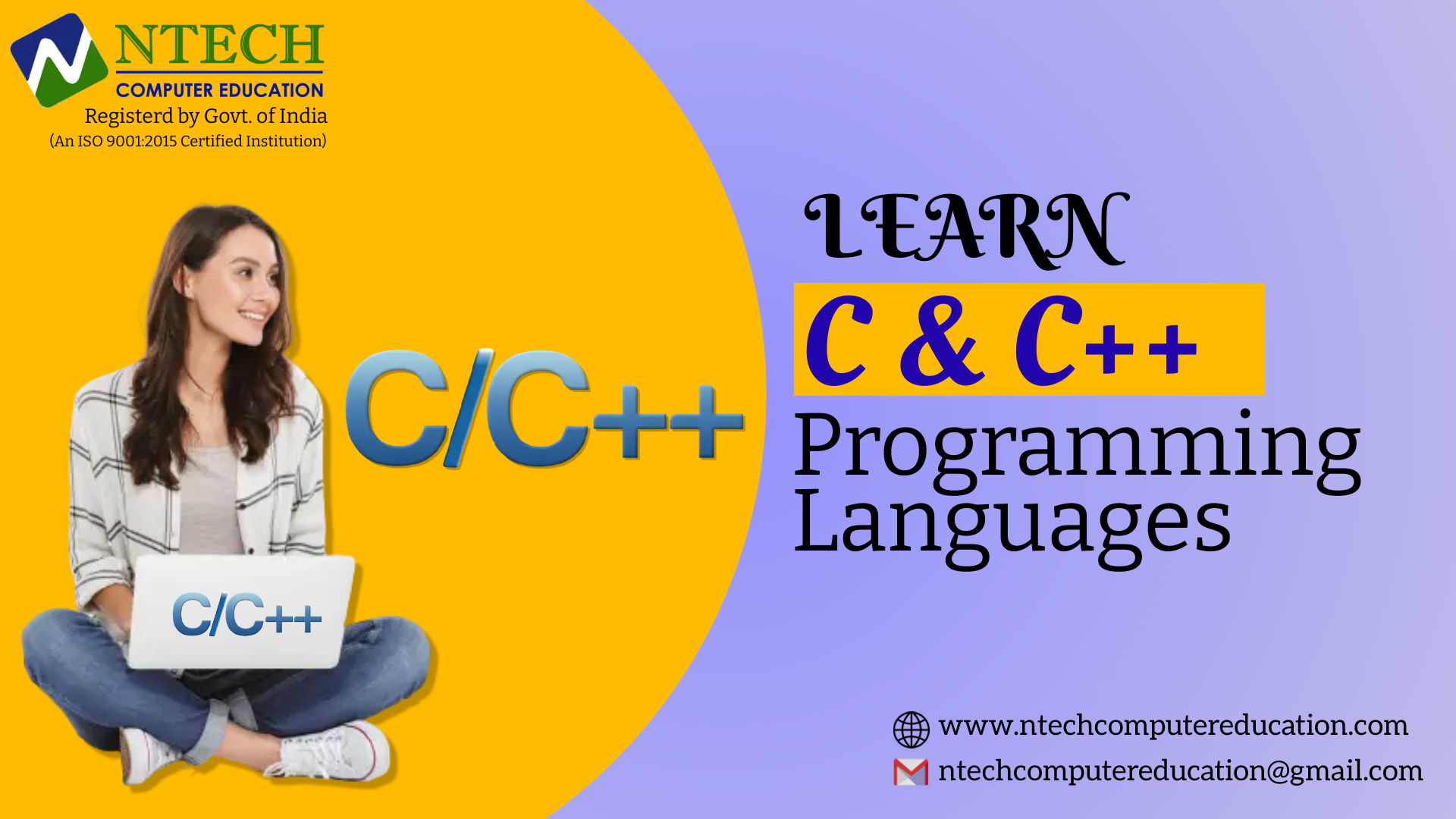 NTECH
COMPUTER EDUCATION
Registerd by Govt. of India
(An ISO 9001:2015 Certified Institution)

C/C++

C/C++

LEARN
C & C++
Programming Languages

www.ntechcomputereducation.com
ntechcomputereducation@gmail.com